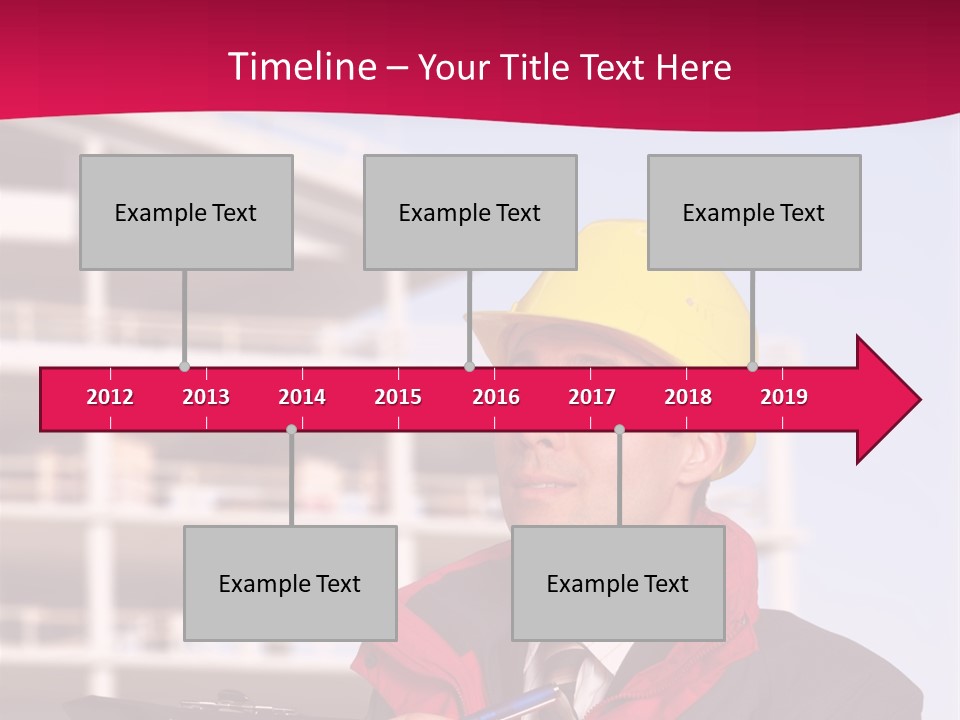 Timeline – Your Title Text Here

Example Text

Example Text

Example Text

2012 2013 2014 2015 2016 2017 2018 2019

Example Text

Example Text